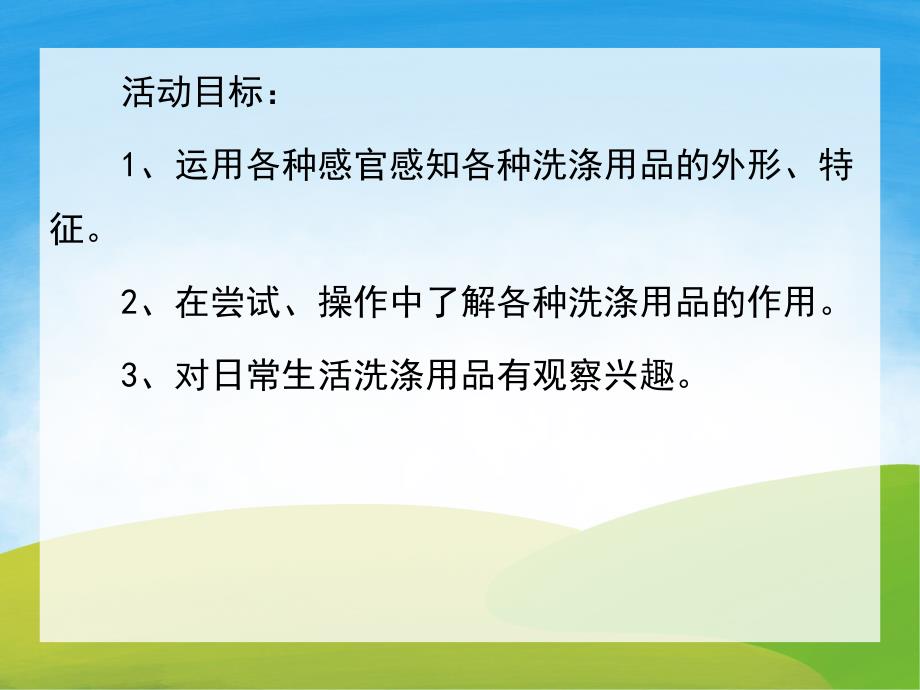 活动目标：

1、运用各种感官感知各种洗涤用品的外形、特征。

2、在尝试、操作中了解各种洗涤用品的作用。

3、对日常生活洗涤用品有观察兴趣。